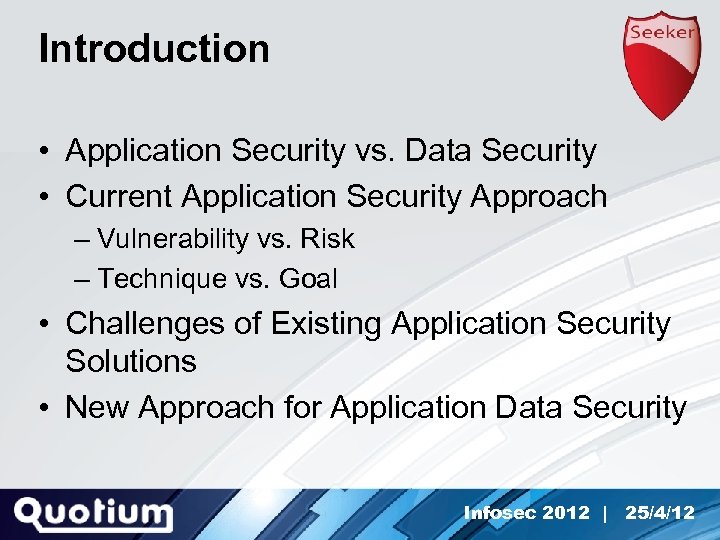 Introduction

Seeker

• Application Security vs. Data Security
• Current Application Security Approach
– Vulnerability vs. Risk
– Technique vs. Goal
• Challenges of Existing Application Security Solutions
• New Approach for Application Data Security

Quotium

Infosec 2012 | 25/4/12